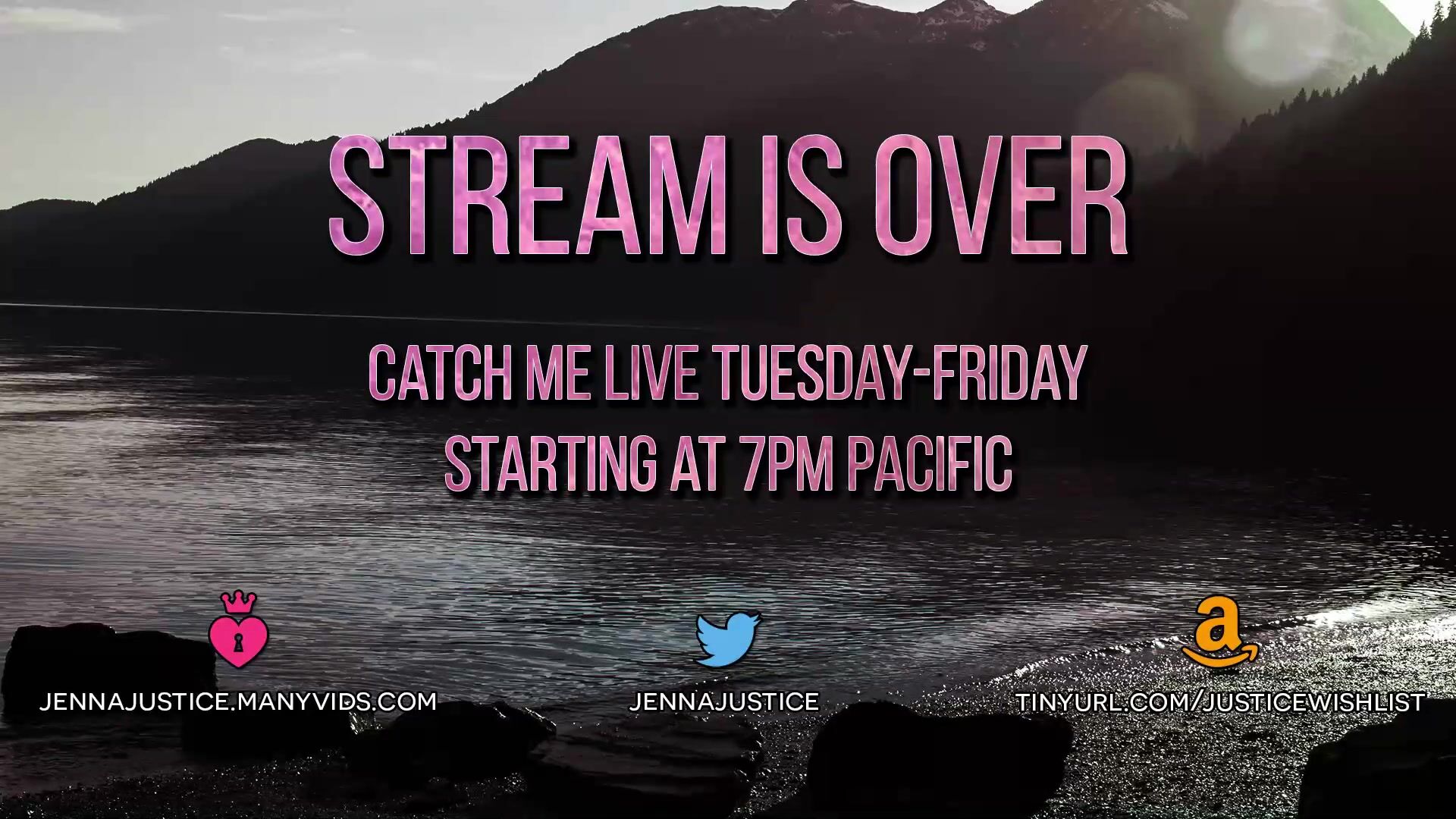 STREAM IS OVER

CATCH ME LIVE TUESDAY-FRIDAY
STARTING AT 7PM PACIFIC

JENNAJUSTICE.MANYVIDS.COM

JENNAJUSTICE

TINYURL.COM/JUSTICEWISHLIST